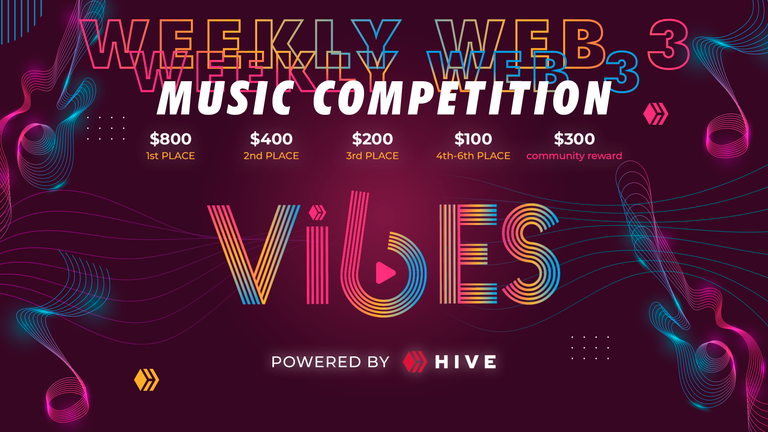 WEEKLY WEB 3
WEEKLY WEB 3
MUSIC COMPETITION

$800
1st PLACE

$400
2nd PLACE

$200
3rd PLACE

$100
4th-6th PLACE

$300
community reward

ViBES

POWERED BY HIVE